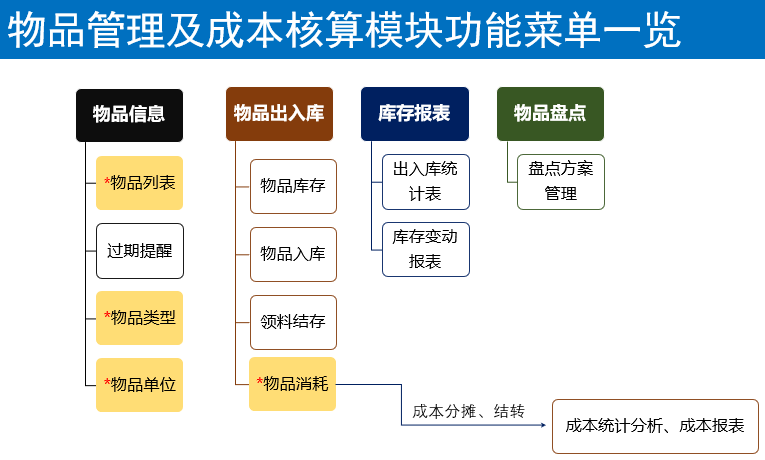 物品管理及成本核算模块功能菜单一览

物品信息
*物品列表
过期提醒
*物品类型
*物品单位

物品出入库
物品库存
物品入库
领料结存
*物品消耗

库存报表
出入库统计表
库存变动报表

物品盘点
盘点方案管理

成本分摊、结转
成本统计分析、成本报表